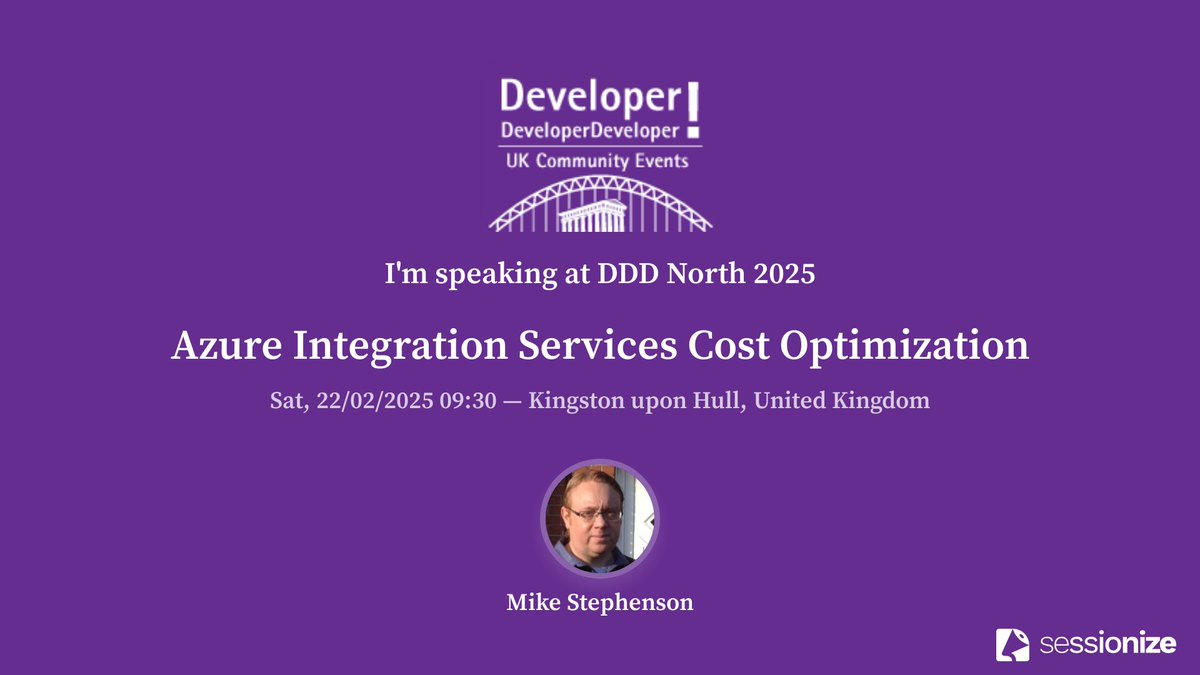 Developer!
DeveloperDeveloper
UK Community Events

I'm speaking at DDD North 2025

Azure Integration Services Cost Optimization

Sat, 22/02/2025 09:30 — Kingston upon Hull, United Kingdom

Mike Stephenson

sessionize